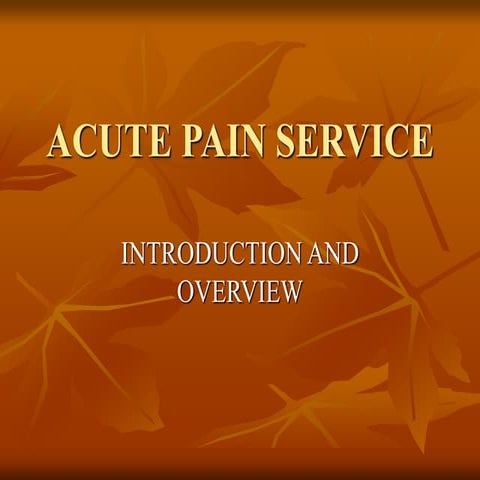 ACUTE PAIN SERVICE

INTRODUCTION AND OVERVIEW